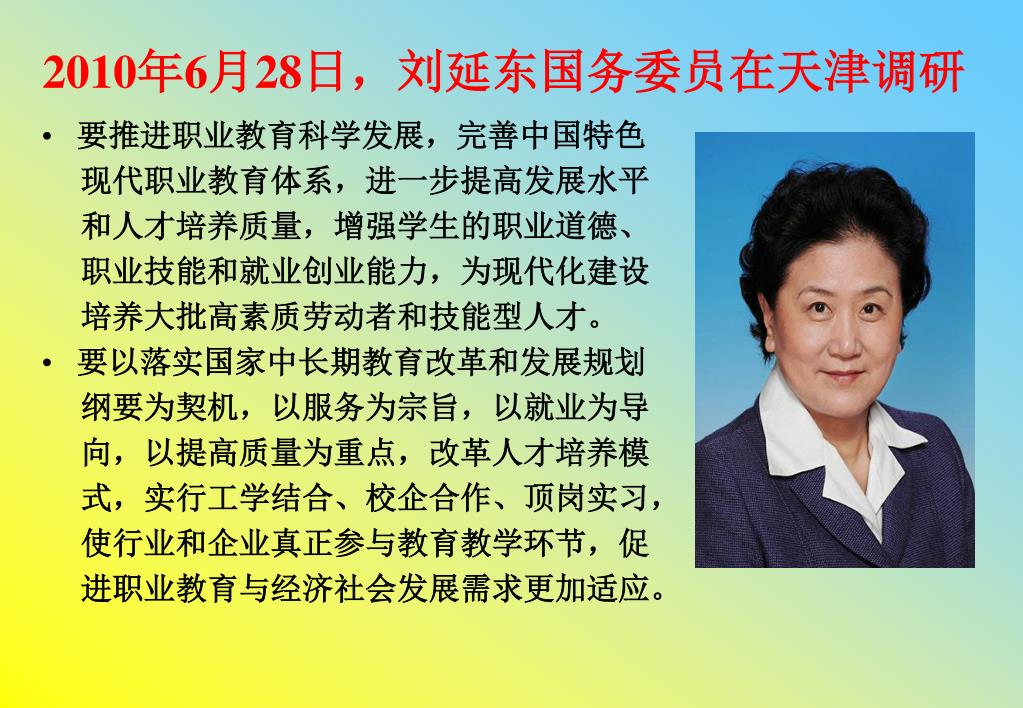 2010年6月28日，刘延东国务委员在天津调研

• 要推进职业教育科学发展，完善中国特色现代职业教育体系，进一步提高发展水平和人才培养质量，增强学生的职业道德、职业技能和就业创业能力，为现代化建设培养大批高素质劳动者和技能型人才。

• 要以落实国家中长期教育改革和发展规划纲要为契机，以服务为宗旨，以就业为导向，以提高质量为重点，改革人才培养模式，实行工学结合、校企合作、顶岗实习，使行业和企业真正参与教育教学环节，促进职业教育与经济社会发展需求更加适应。